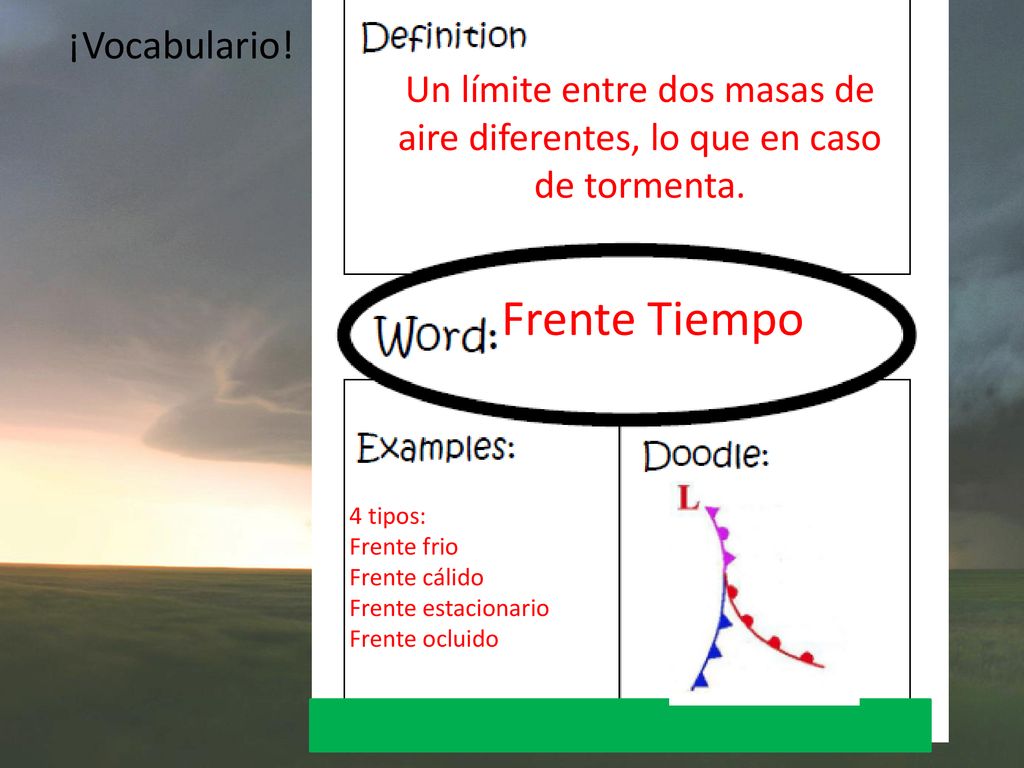 ¡Vocabulario!

Definition

Un límite entre dos masas de aire diferentes, lo que en caso de tormenta.

Word: Frente Tiempo

Examples:

4 tipos:
Frente frio
Frente cálido
Frente estacionario
Frente ocluido

Doodle:

L